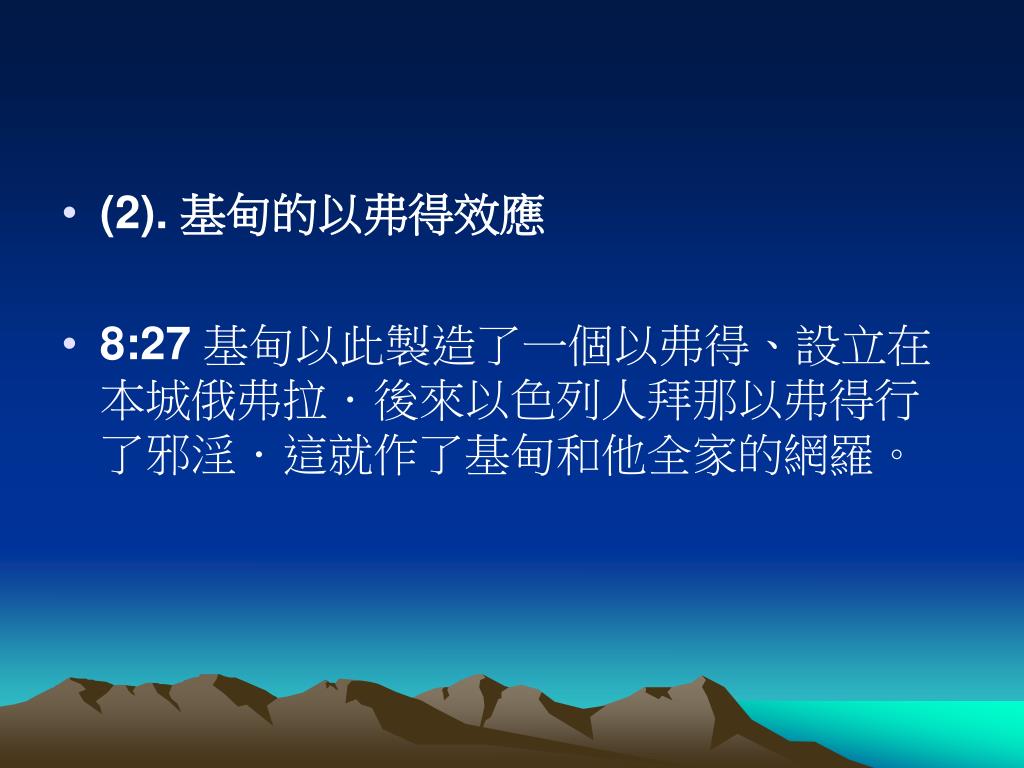 • (2). 基甸的以弗得效應

• 8:27 基甸以此製造了一個以弗得、設立在本城俄弗拉．後來以色列人拜那以弗得行了邪淫．這就作了基甸和他全家的網羅。